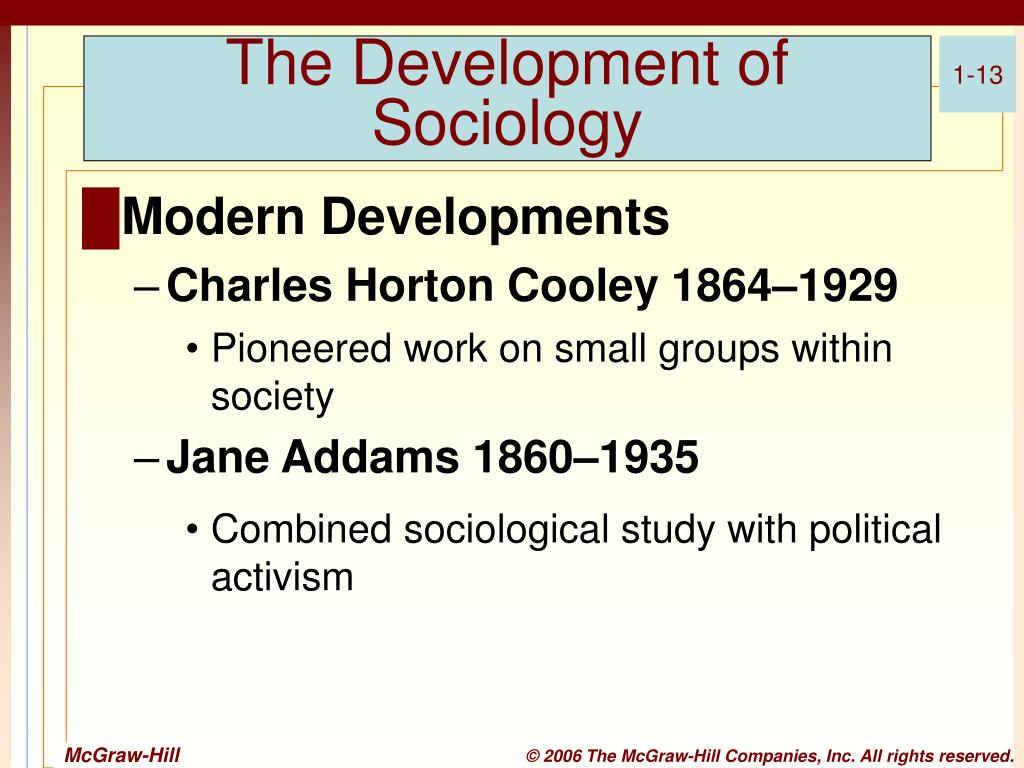 The Development of Sociology

1-13

Modern Developments

– Charles Horton Cooley 1864–1929

• Pioneered work on small groups within society

– Jane Addams 1860–1935

• Combined sociological study with political activism

McGraw-Hill

© 2006 The McGraw-Hill Companies, Inc. All rights reserved.